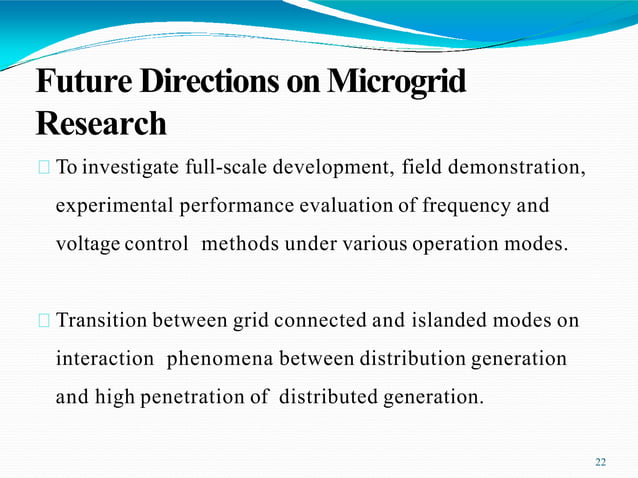 Future Directions on Microgrid Research

 To investigate full-scale development, field demonstration, experimental performance evaluation of frequency and voltage control methods under various operation modes.

 Transition between grid connected and islanded modes on interaction phenomena between distribution generation and high penetration of distributed generation.

22